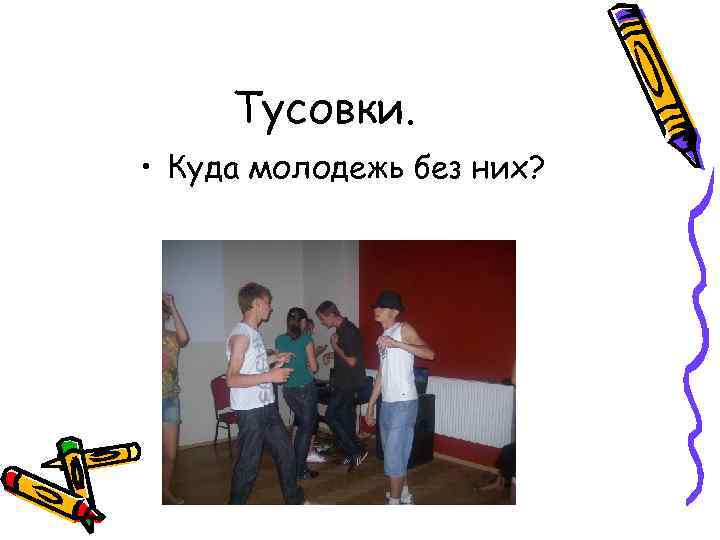 Тусовки.

• Куда молодежь без них?